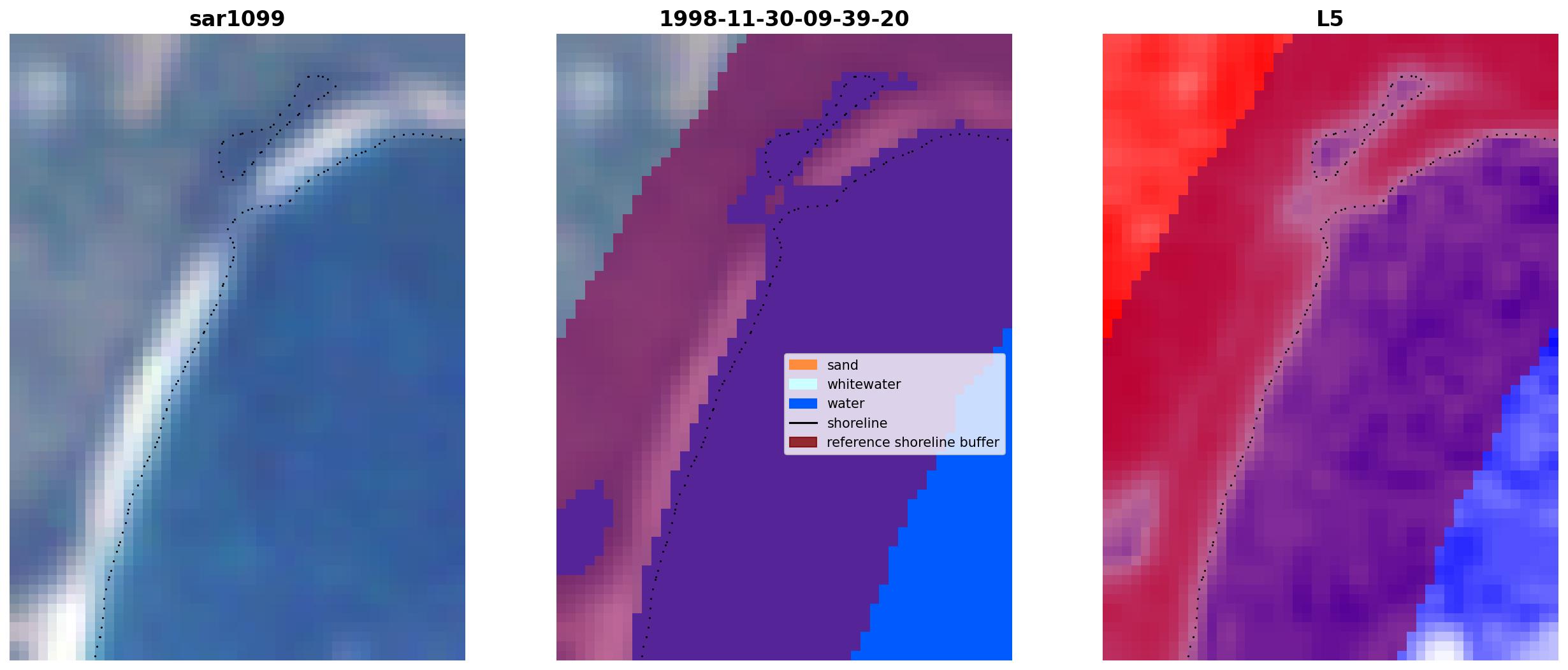 sar1099

1998-11-30-09-39-20

sand
whitewater
water
shoreline
reference shoreline buffer

L5